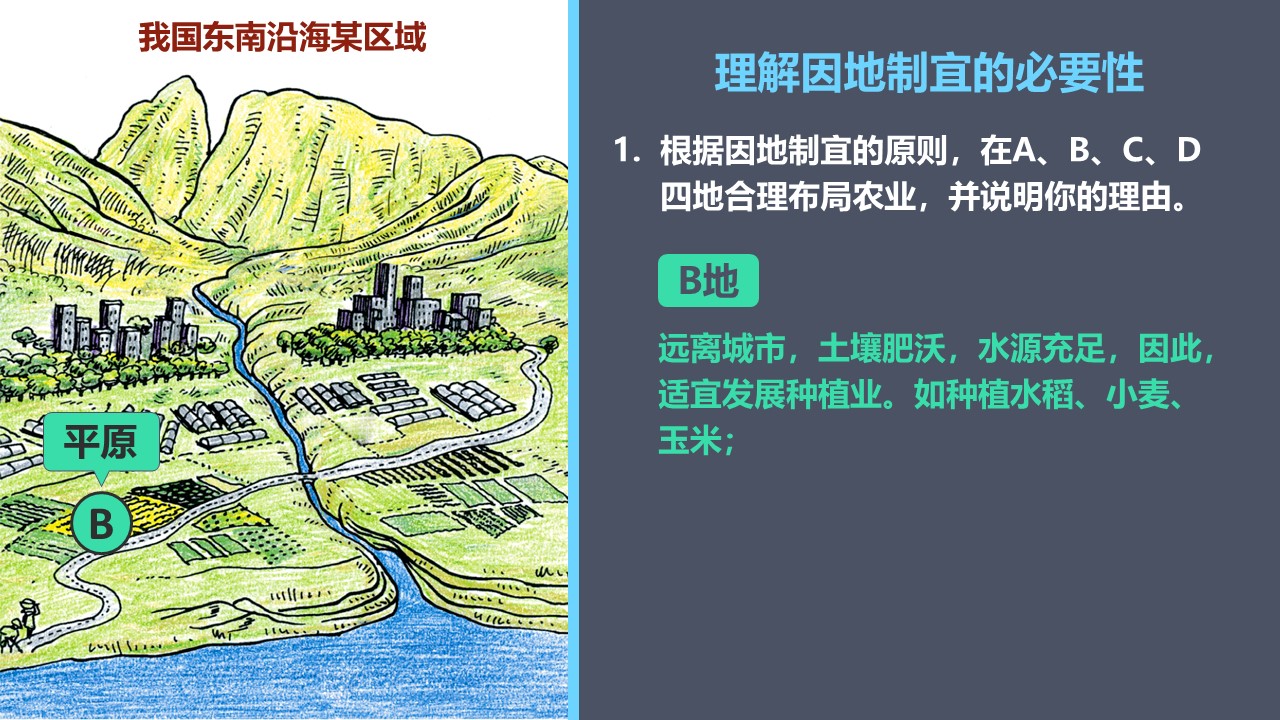 我国东南沿海某区域

平原

B

理解因地制宜的必要性

1. 根据因地制宜的原则，在A、B、C、D四地合理布局农业，并说明你的理由。

B地

远离城市，土壤肥沃，水源充足，因此，适宜发展种植业。如种植水稻、小麦、玉米；